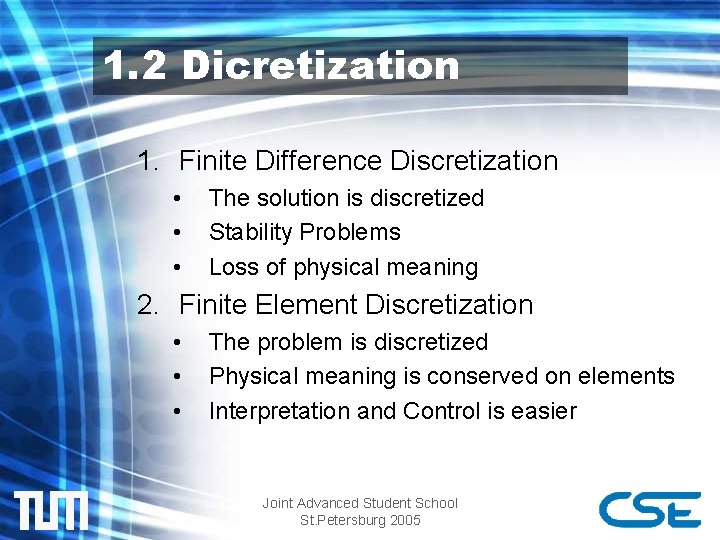 1.2 Dicretization

1. Finite Difference Discretization
• The solution is discretized
• Stability Problems
• Loss of physical meaning
2. Finite Element Discretization
• The problem is discretized
• Physical meaning is conserved on elements
• Interpretation and Control is easier

TUM

Joint Advanced Student School
St.Petersburg 2005

CSE